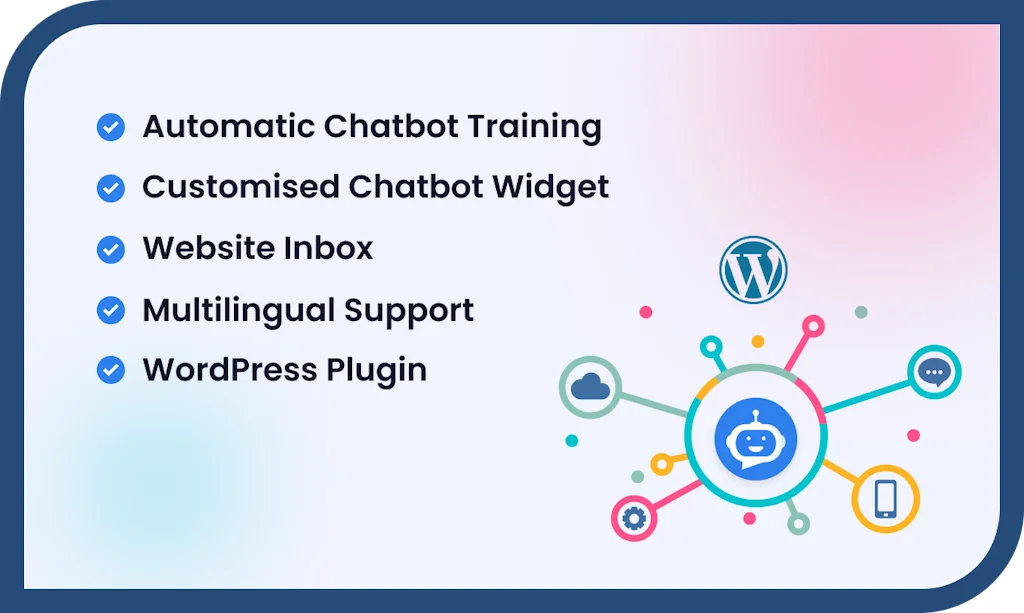 Automatic Chatbot Training
Customised Chatbot Widget
Website Inbox
Multilingual Support
WordPress Plugin